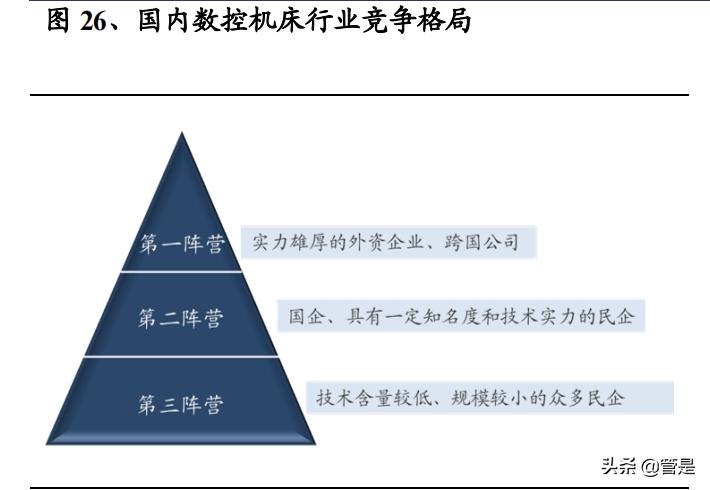 图 26、国内数控机床行业竞争格局

第一阵营

实力雄厚的外资企业、跨国公司

第二阵营

国企、具有一定知名度和技术实力的民企

第三阵营

技术含量较低、规模较小的众多民企

头条 @管是